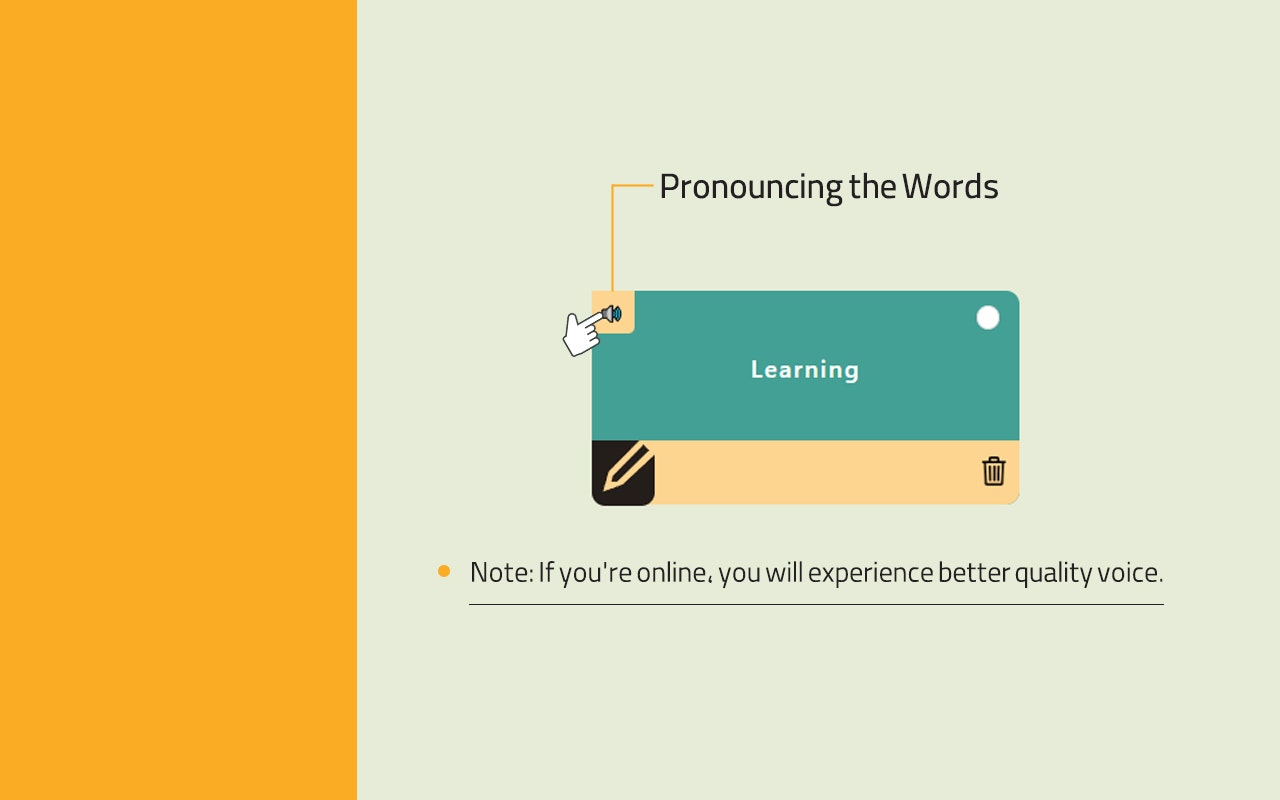 Pronouncing the Words

Learning

Note: If you're online, you will experience better quality voice.